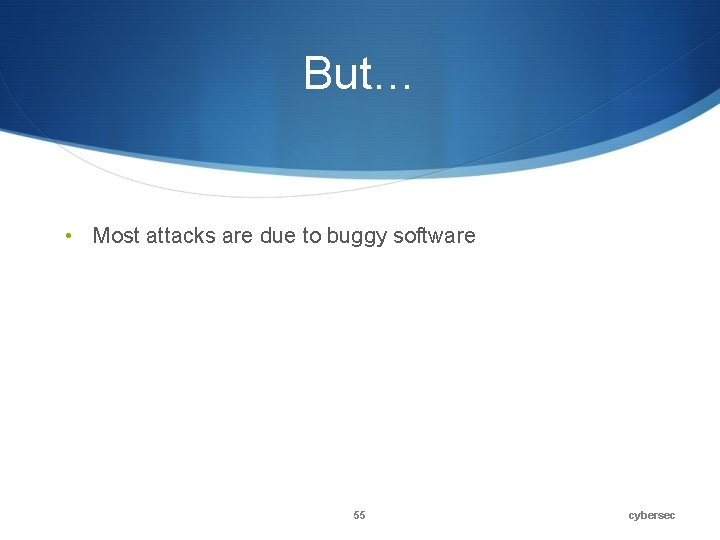 But…

• Most attacks are due to buggy software

55

cybersec